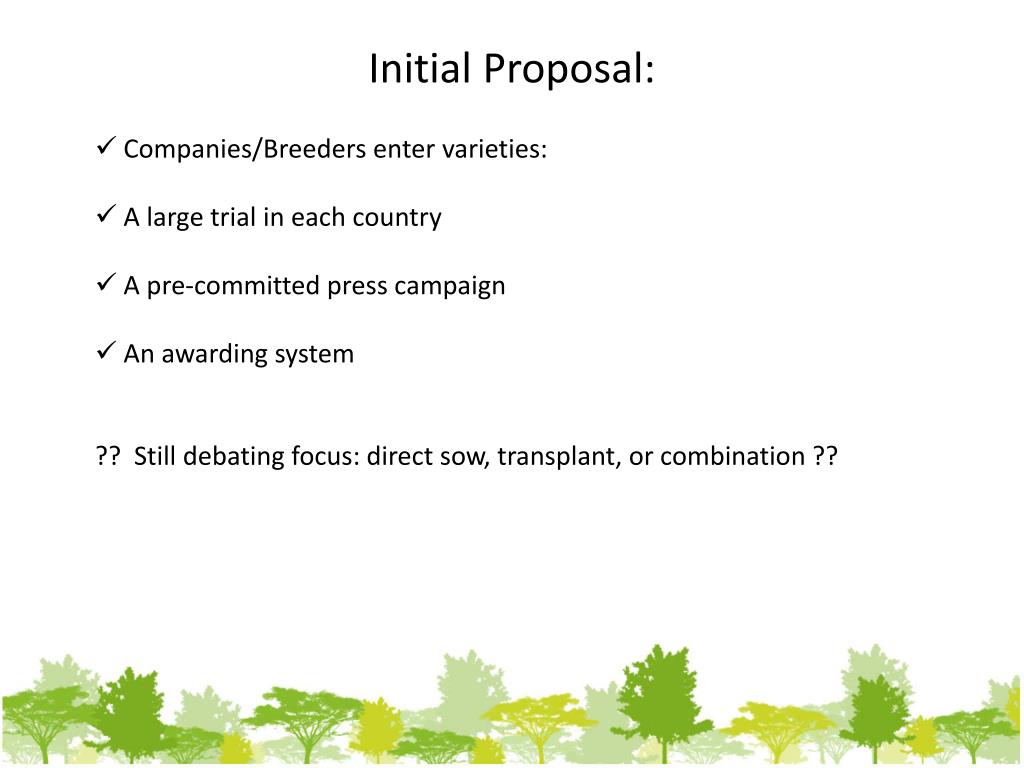 Initial Proposal:

✓ Companies/Breeders enter varieties:

✓ A large trial in each country

✓ A pre-committed press campaign

✓ An awarding system

?? Still debating focus: direct sow, transplant, or combination ??